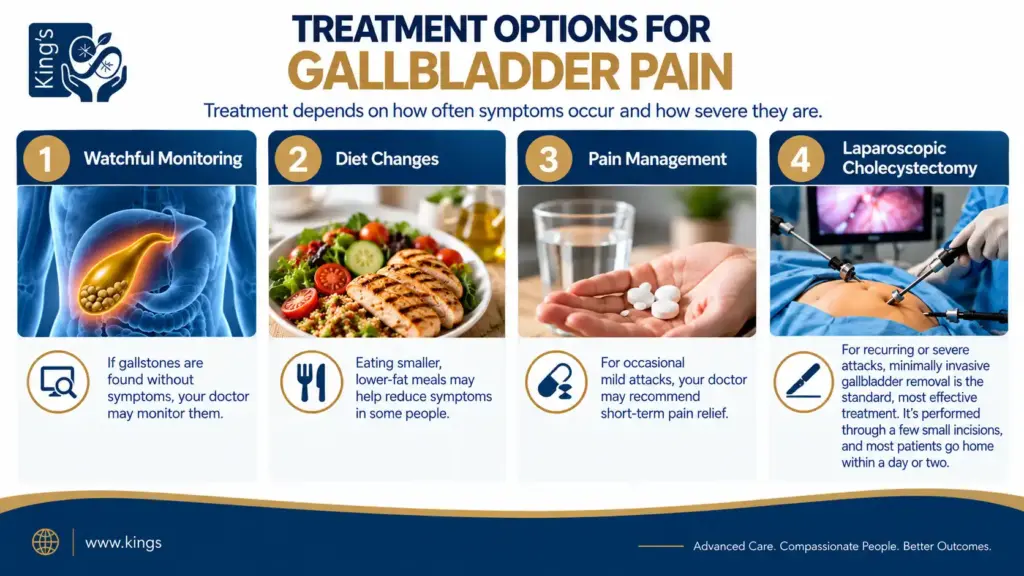 King's

TREATMENT OPTIONS FOR GALLBLADDER PAIN

Treatment depends on how often symptoms occur and how severe they are.

1 Watchful Monitoring

If gallstones are found without symptoms, your doctor may monitor them.

2 Diet Changes

Eating smaller, lower-fat meals may help reduce symptoms in some people.

3 Pain Management

For occasional mild attacks, your doctor may recommend short-term pain relief.

4 Laparoscopic Cholecystectomy

For recurring or severe attacks, minimally invasive gallbladder removal is the standard, most effective treatment. It's performed through a few small incisions, and most patients go home within a day or two.

www.kings

Advanced Care. Compassionate People. Better Outcomes.